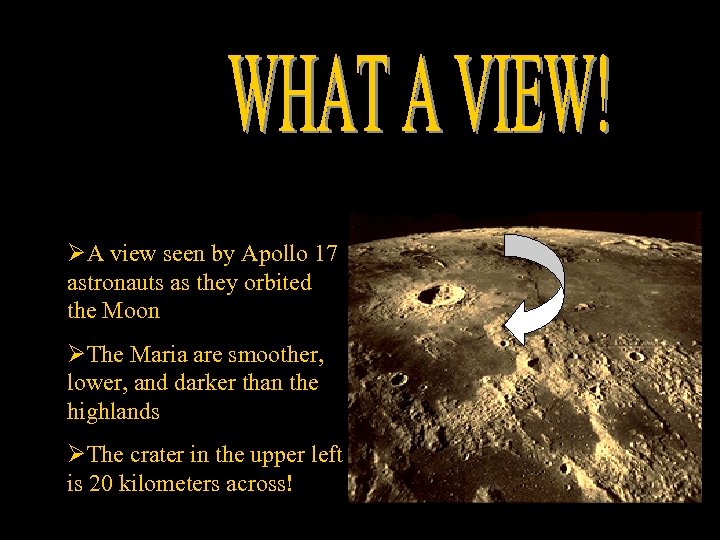 WHAT A VIEW!

➢A view seen by Apollo 17 astronauts as they orbited the Moon

➢The Maria are smoother, lower, and darker than the highlands

➢The crater in the upper left is 20 kilometers across!